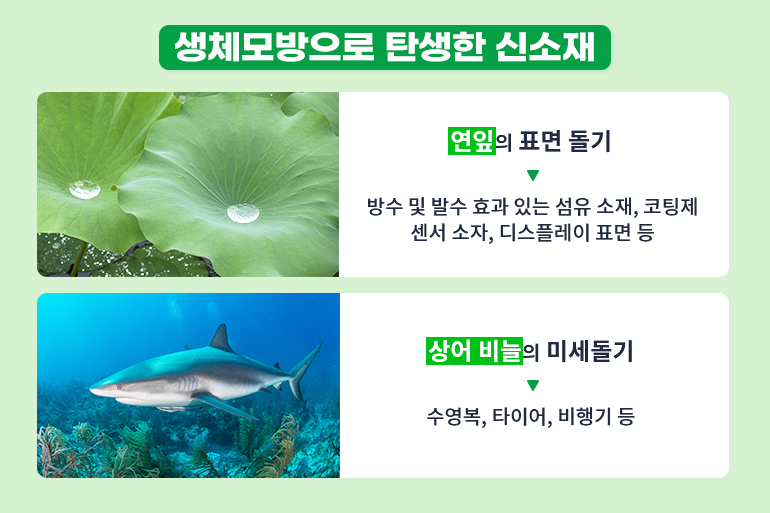 생체모방으로 탄생한 신소재

연잎의 표면 돌기

▼

방수 및 발수 효과 있는 섬유 소재, 코팅제
센서 소자, 디스플레이 표면 등

상어 비늘의 미세돌기

▼

수영복, 타이어, 비행기 등